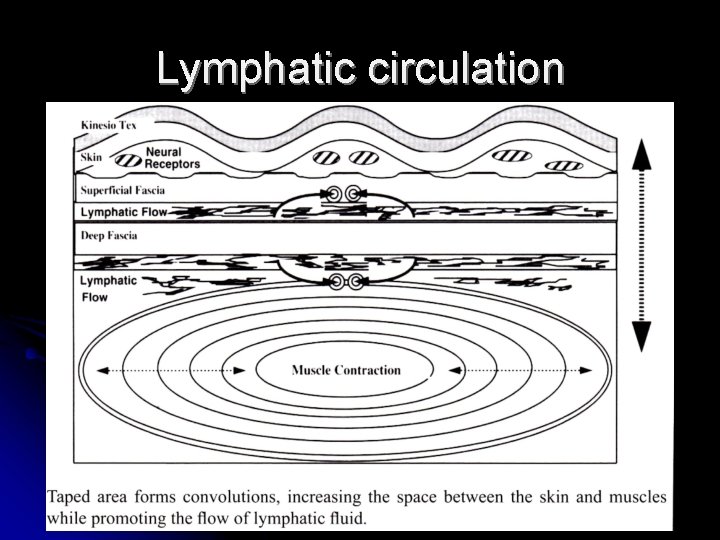 Lymphatic circulation

Kinesio Tex

Skin

Neural Receptors

Superficial Fascia

Lymphatic Flow

Deep Fascia

Lymphatic Flow

Muscle Contraction

Taped area forms convolutions, increasing the space between the skin and muscles while promoting the flow of lymphatic fluid.